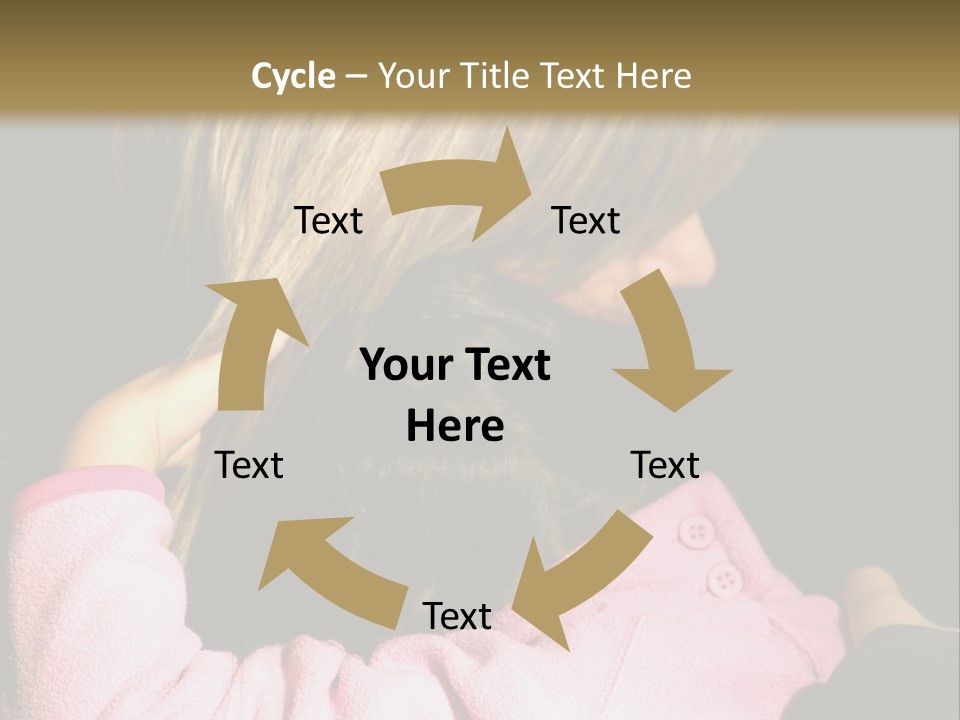 Cycle – Your Title Text Here

Text

Text

Your Text Here

Text

Text

Text